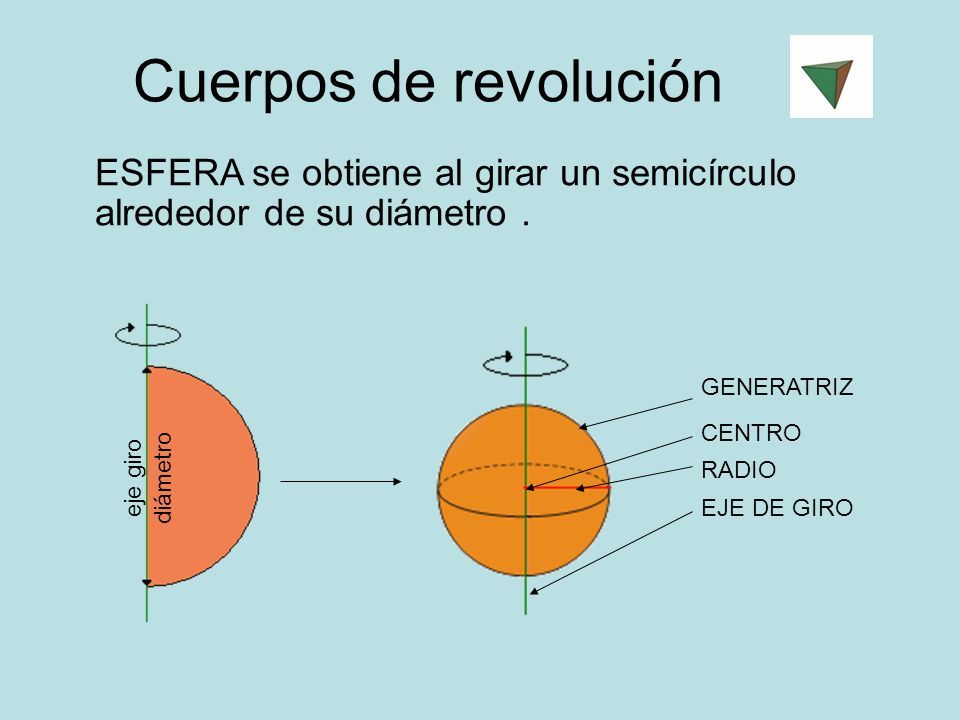 Cuerpos de revolución

ESFERA se obtiene al girar un semicírculo alrededor de su diámetro .

eje giro

diámetro

GENERATRIZ

CENTRO

RADIO

EJE DE GIRO